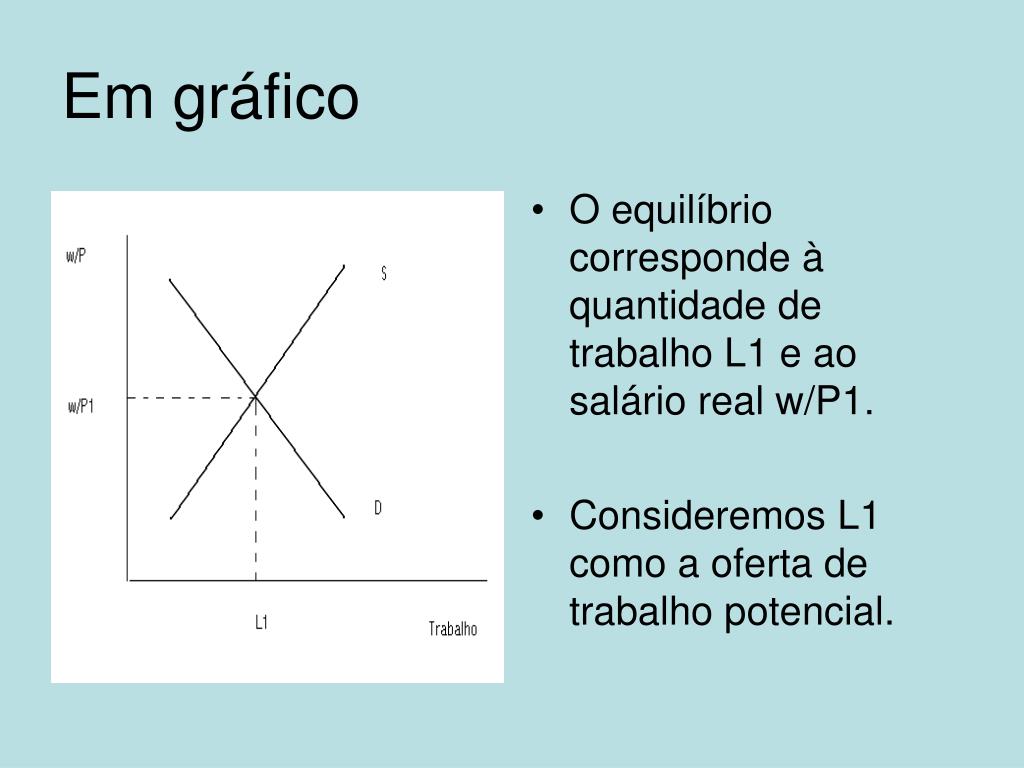 Em gráfico

w/P

S

w/P1

D

L1

Trabalho

• O equilíbrio corresponde à quantidade de trabalho L1 e ao salário real w/P1.

• Consideremos L1 como a oferta de trabalho potencial.